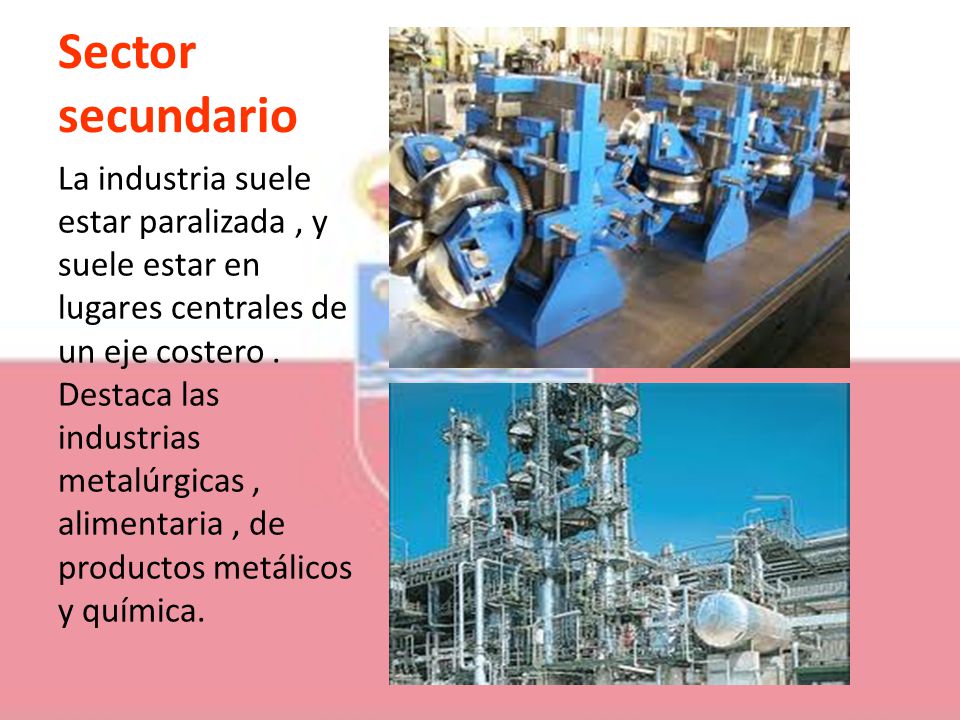 Sector secundario

La industria suele estar paralizada , y suele estar en lugares centrales de un eje costero . Destaca las industrias metalúrgicas , alimentaria , de productos metálicos y química.